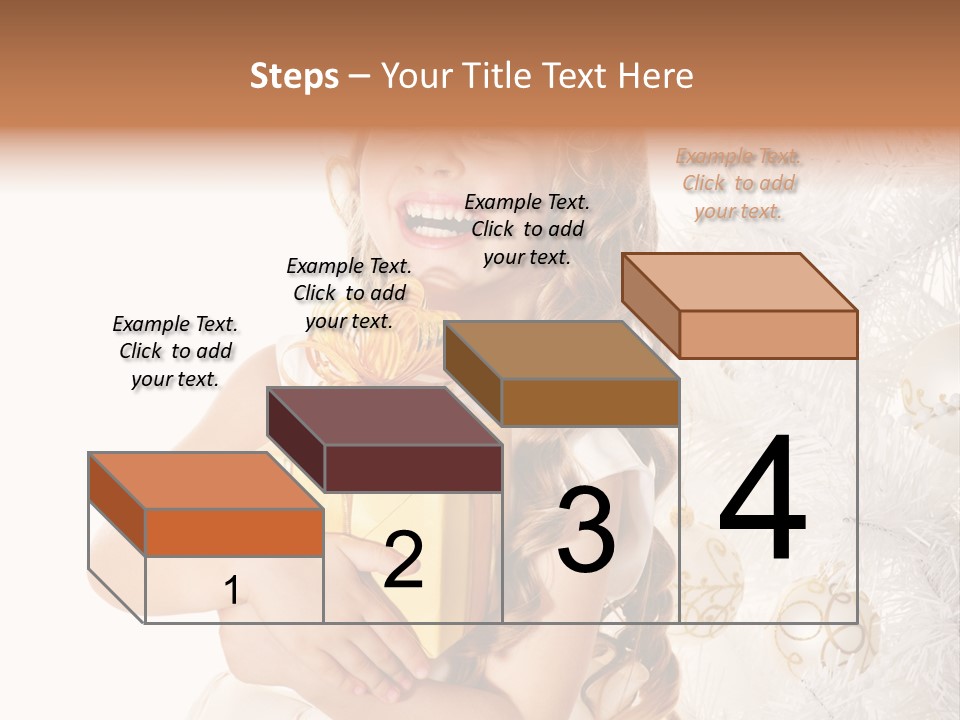 Steps – Your Title Text Here

Example Text. Click to add your text.

Example Text. Click to add your text.

Example Text. Click to add your text.

Example Text. Click to add your text.

1

2

3

4